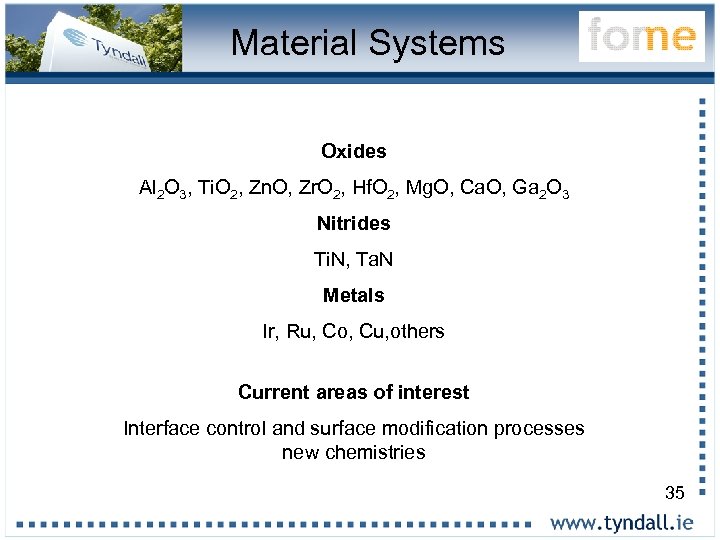 Tyndall

Material Systems

fome

Oxides

$Al_2O_3$, $TiO_2$, ZnO, $ZrO_2$, $HfO_2$, MgO, CaO, $Ga_2O_3$

Nitrides

TiN, TaN

Metals

Ir, Ru, Co, Cu,others

Current areas of interest

Interface control and surface modification processes
new chemistries

35

www.tyndall.ie